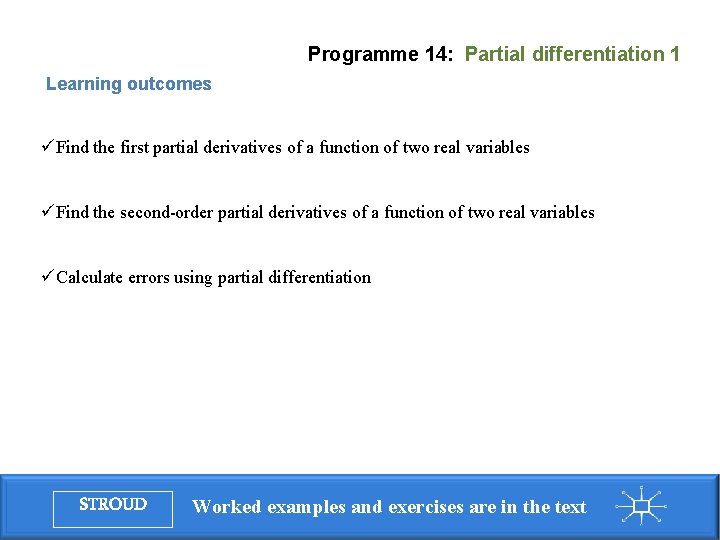 Programme 14: Partial differentiation 1

Learning outcomes

✓Find the first partial derivatives of a function of two real variables

✓Find the second-order partial derivatives of a function of two real variables

✓Calculate errors using partial differentiation

STROUD

Worked examples and exercises are in the text